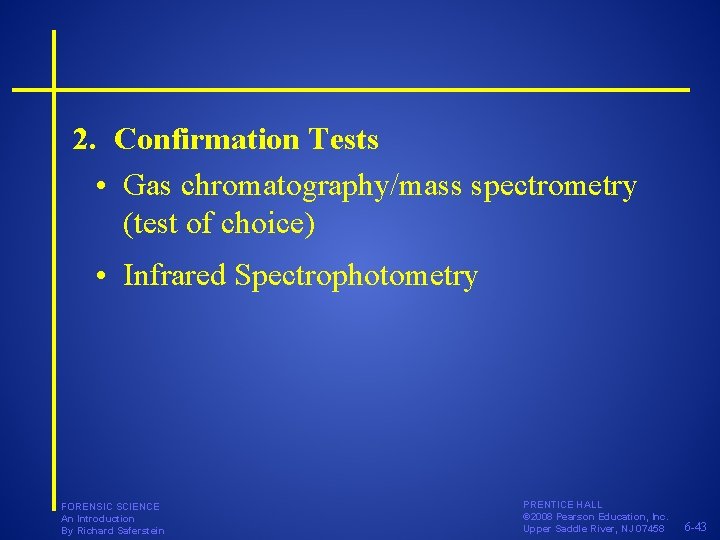 2. Confirmation Tests

• Gas chromatography/mass spectrometry (test of choice)

• Infrared Spectrophotometry

FORENSIC SCIENCE
An Introduction
By Richard Saferstein

PRENTICE HALL
©2008 Pearson Education, Inc.
Upper Saddle River, NJ 07458

6-43